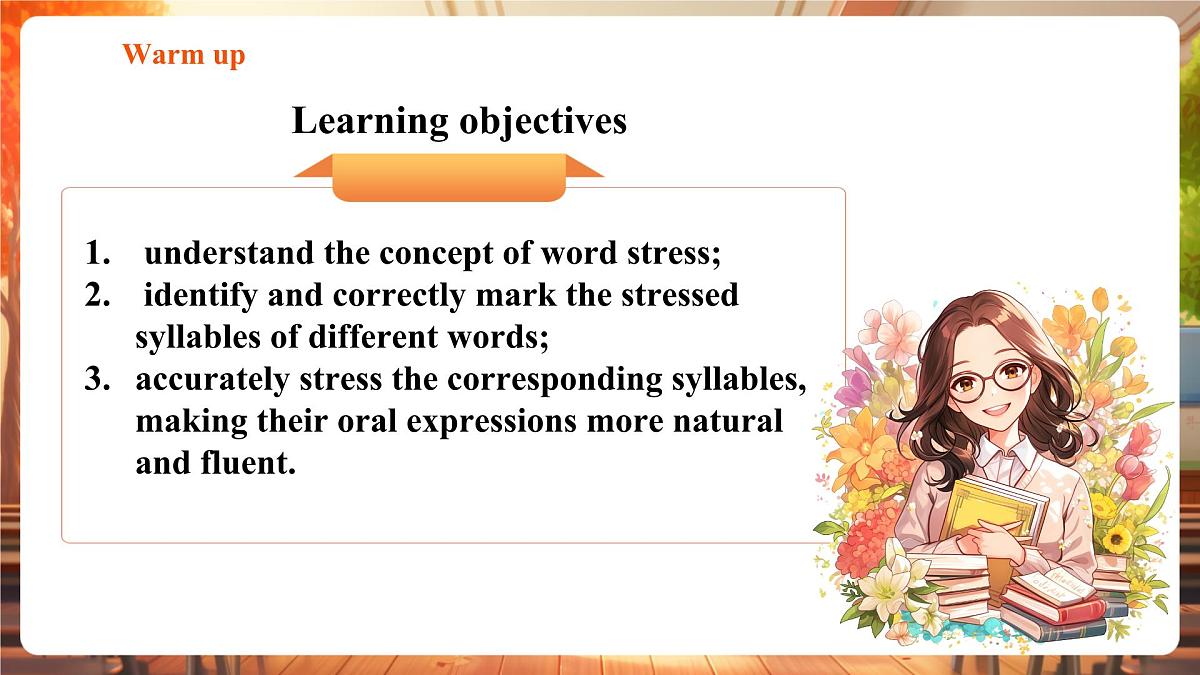 Warm up

Learning objectives

1. understand the concept of word stress;
2. identify and correctly mark the stressed syllables of different words;
3. accurately stress the corresponding syllables, making their oral expressions more natural and fluent.